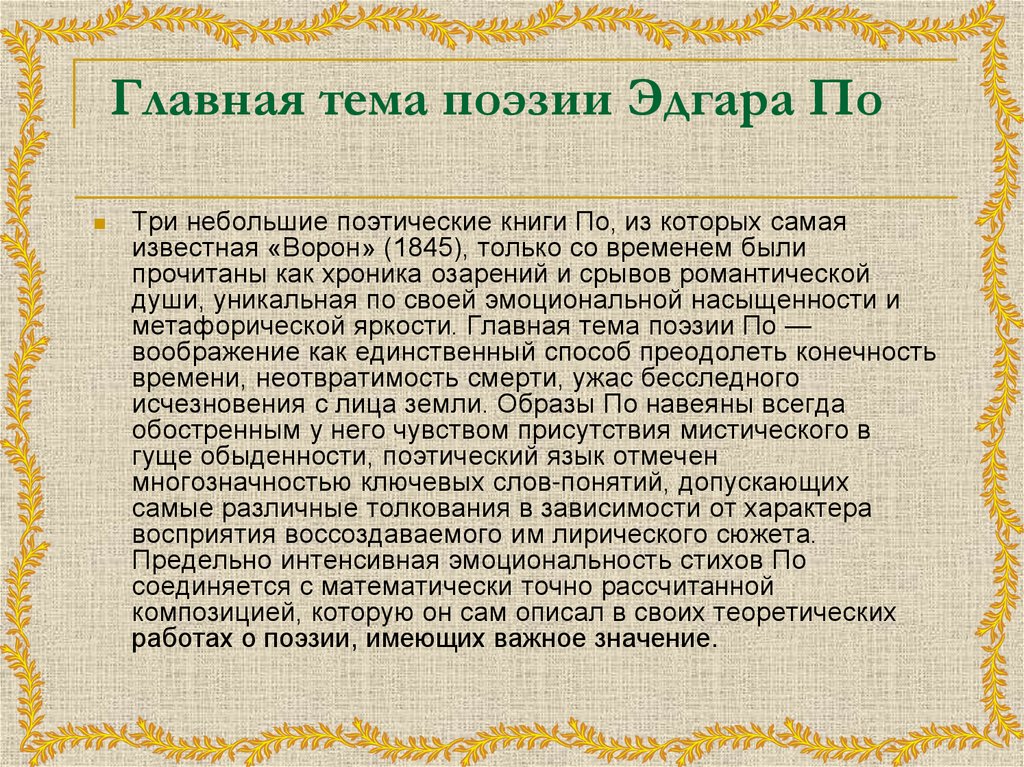 Главная тема поэзии Эдгара По

Три небольшие поэтические книги По, из которых самая известная «Ворон» (1845), только со временем были прочитаны как хроника озарений и срывов романтической души, уникальная по своей эмоциональной насыщенности и метафорической яркости. Главная тема поэзии По — воображение как единственный способ преодолеть конечность времени, неотвратимость смерти, ужас бесследного исчезновения с лица земли. Образы По навеяны всегда обостренным у него чувством присутствия мистического в гуще обыденности, поэтический язык отмечен многозначностью ключевых слов-понятий, допускающих самые различные толкования в зависимости от характера восприятия воссоздаваемого им лирического сюжета. Предельно интенсивная эмоциональность стихов По соединяется с математически точно рассчитанной композицией, которую он сам описал в своих теоретических работах о поэзии, имеющих важное значение.